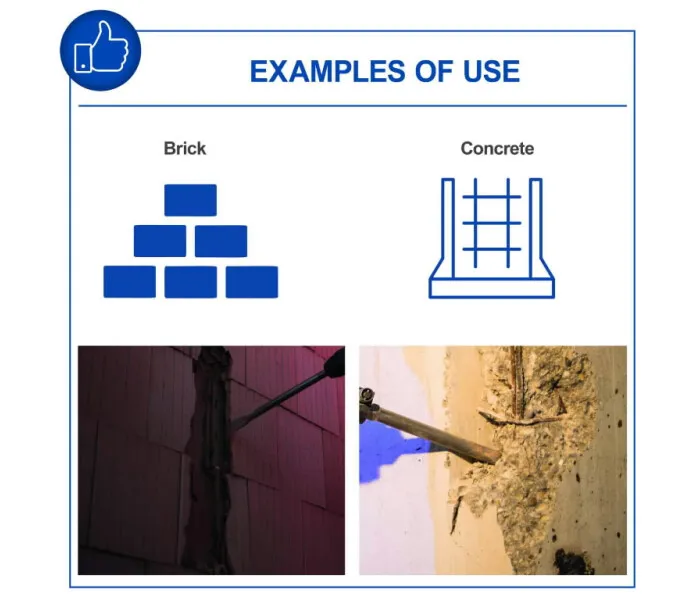 EXAMPLES OF USE

Brick

Concrete